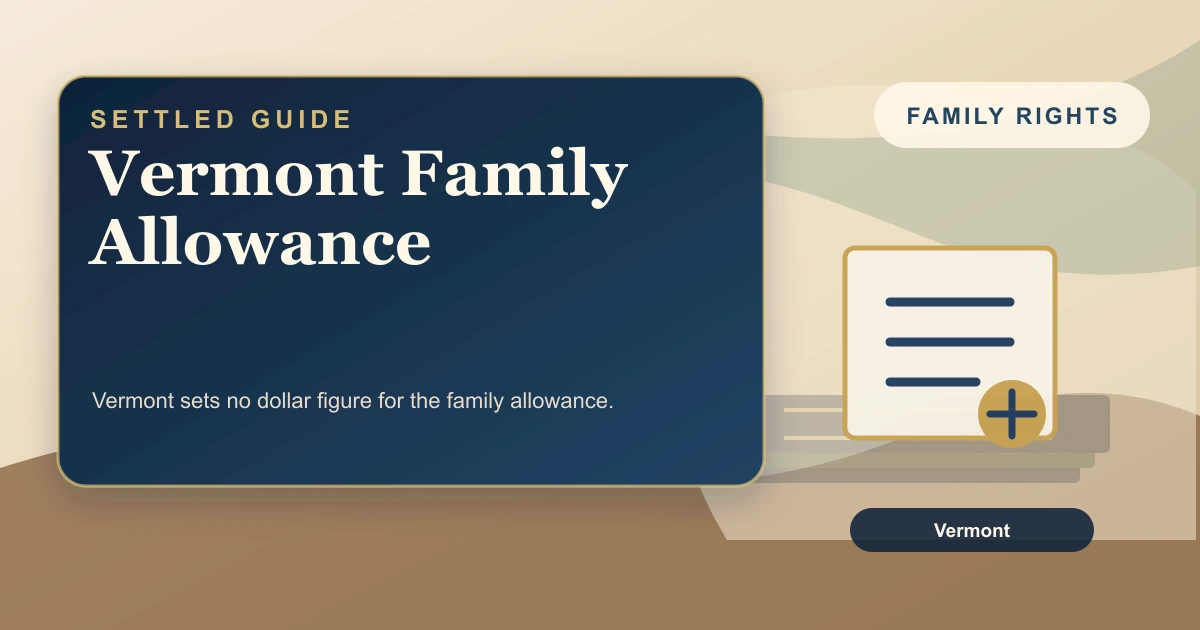 SETTLED GUIDE

Vermont Family Allowance

Vermont sets no dollar figure for the family allowance.

FAMILY RIGHTS

Vermont